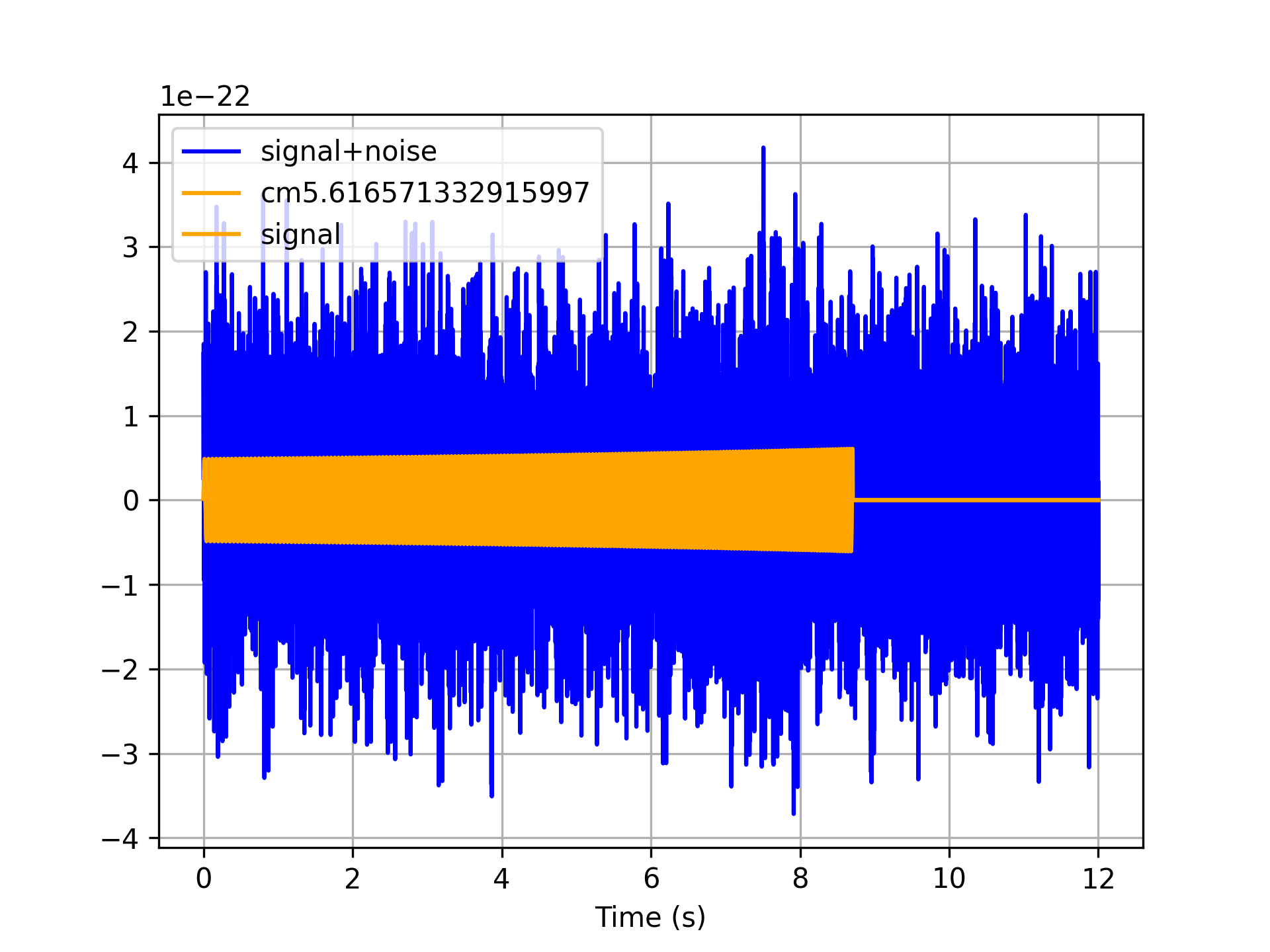 1e−22

signal+noise
cm5.616571332915997
signal

4
3
2
1
0
−1
−2
−3
−4

0
2
4
6
8
10
12

Time (s)